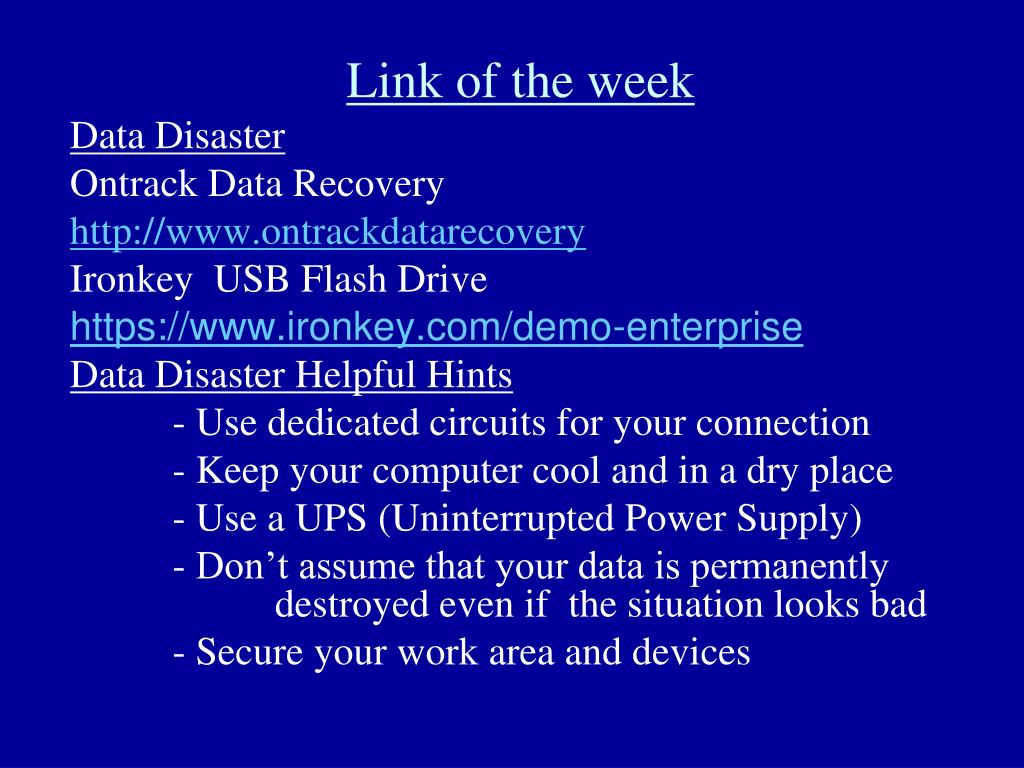 Link of the week

Data Disaster

Ontrack Data Recovery

http://www.ontrackdatarecovery

Ironkey USB Flash Drive

https://www.ironkey.com/demo-enterprise

Data Disaster Helpful Hints

- Use dedicated circuits for your connection

- Keep your computer cool and in a dry place

- Use a UPS (Uninterrupted Power Supply)

- Don’t assume that your data is permanently destroyed even if the situation looks bad

- Secure your work area and devices